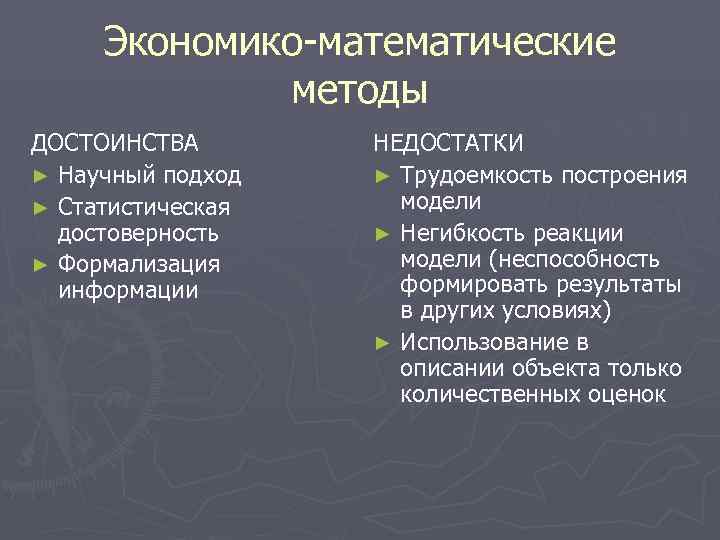 Экономико-математические методы

ДОСТОИНСТВА
► Научный подход
► Статистическая достоверность
► Формализация информации

НЕДОСТАТКИ
► Трудоемкость построения модели
► Негибкость реакции модели (неспособность формировать результаты в других условиях)
► Использование в описании объекта только количественных оценок